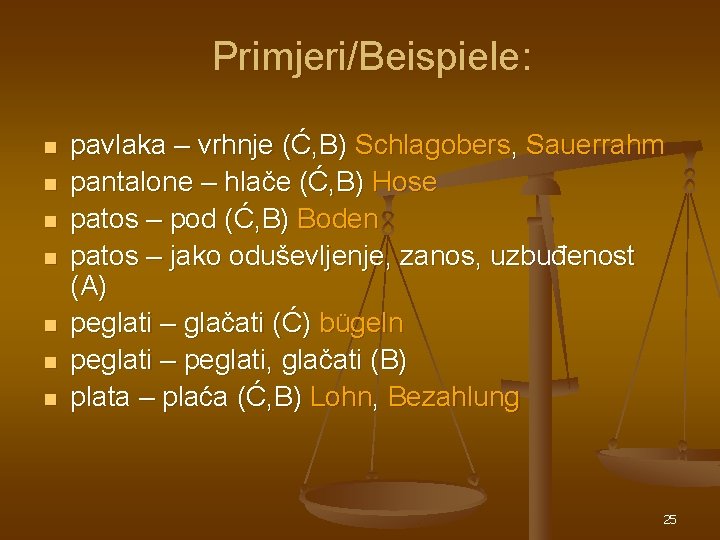 Primjeri/Beispiele:

- pavlaka – vrhnje (Ć,B) Schlagobers, Sauerrahm
- pantalone – hlače (Ć,B) Hose
- patos – pod (Ć,B) Boden
- patos – jako oduševljenje, zanos, uzbuđenost (A)
- peglati – glačati (Ć) bügeln
- peglati – peglati, glačati (B)
- plata – plaća (Ć,B) Lohn, Bezahlung

25